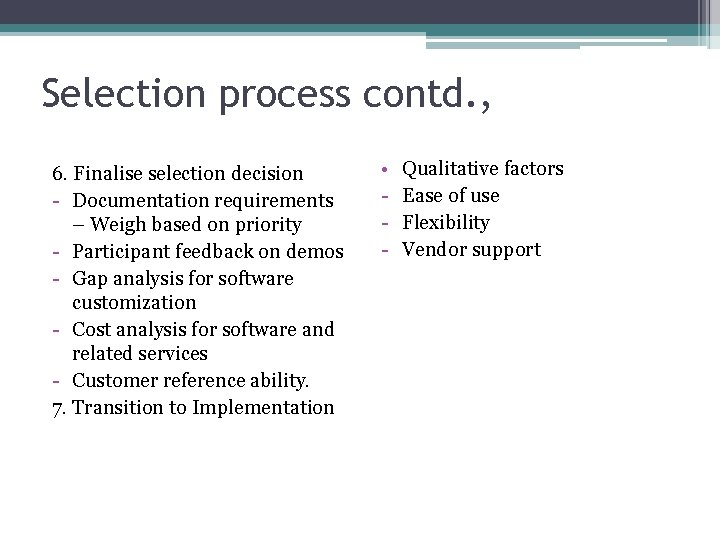 Selection process contd.,

6. Finalise selection decision
- Documentation requirements – Weigh based on priority
- Participant feedback on demos
- Gap analysis for software customization
- Cost analysis for software and related services
- Customer reference ability.
7. Transition to Implementation

• Qualitative factors
- Ease of use
- Flexibility
- Vendor support